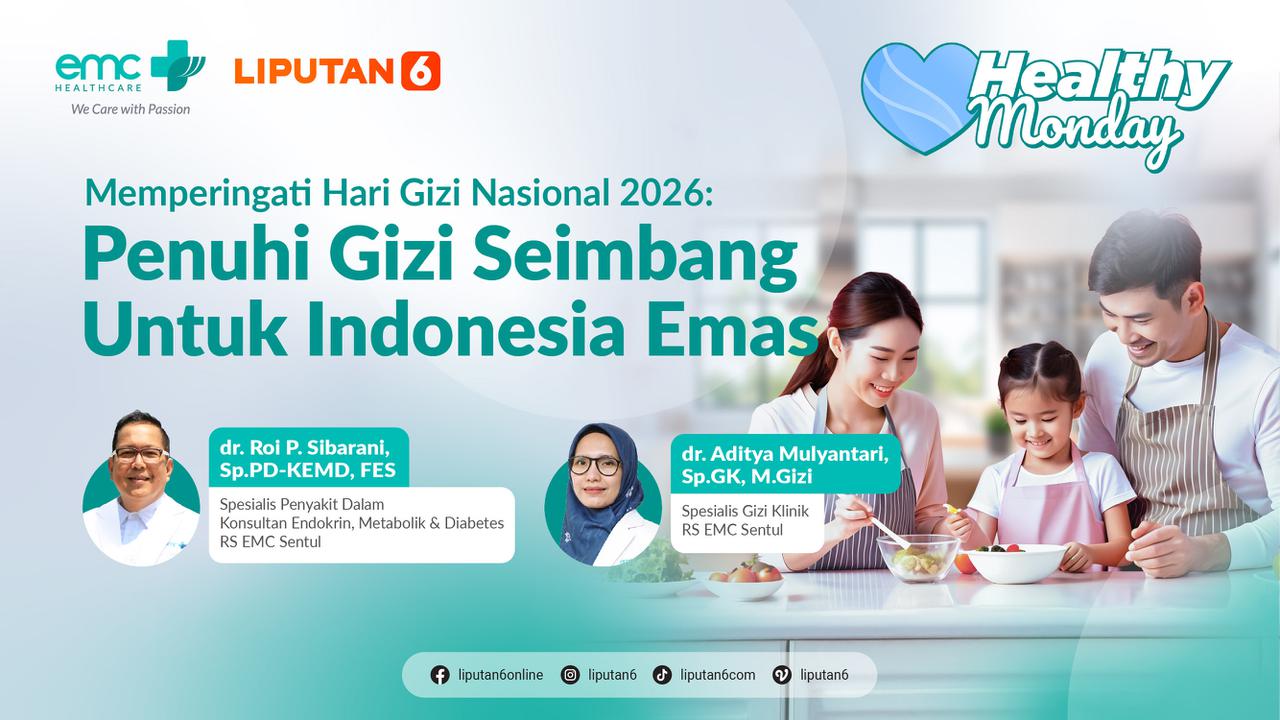 emc HEALTHCARE
We Care with Passion

LIPUTAN 6

Healthy Monday

Memperingati Hari Gizi Nasional 2026:
Penuhi Gizi Seimbang Untuk Indonesia Emas

dr. Roi P. Sibarani, Sp.PD-KEMD, FES
Spesialis Penyakit Dalam
Konsultan Endokrin, Metabolik & Diabetes
RS EMC Sentul

dr. Aditya Mulyantari, Sp.GK, M.Gizi
Spesialis Gizi Klinik
RS EMC Sentul

liputan6online liputan6 liputan6com liputan6